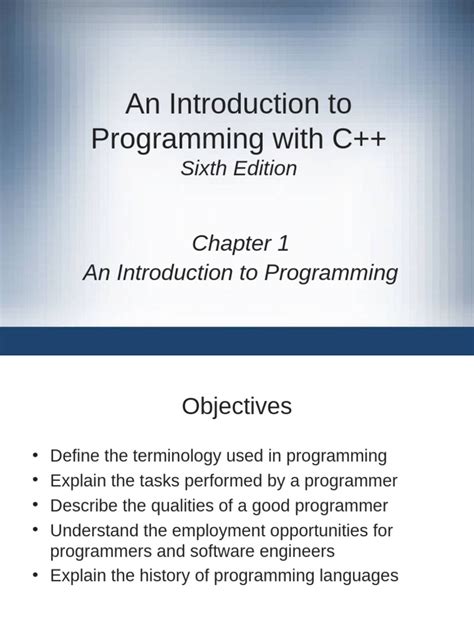 An Introduction to Programming with C++
Sixth Edition

Chapter 1
An Introduction to Programming

Objectives

• Define the terminology used in programming
• Explain the tasks performed by a programmer
• Describe the qualities of a good programmer
• Understand the employment opportunities for programmers and software engineers
• Explain the history of programming languages